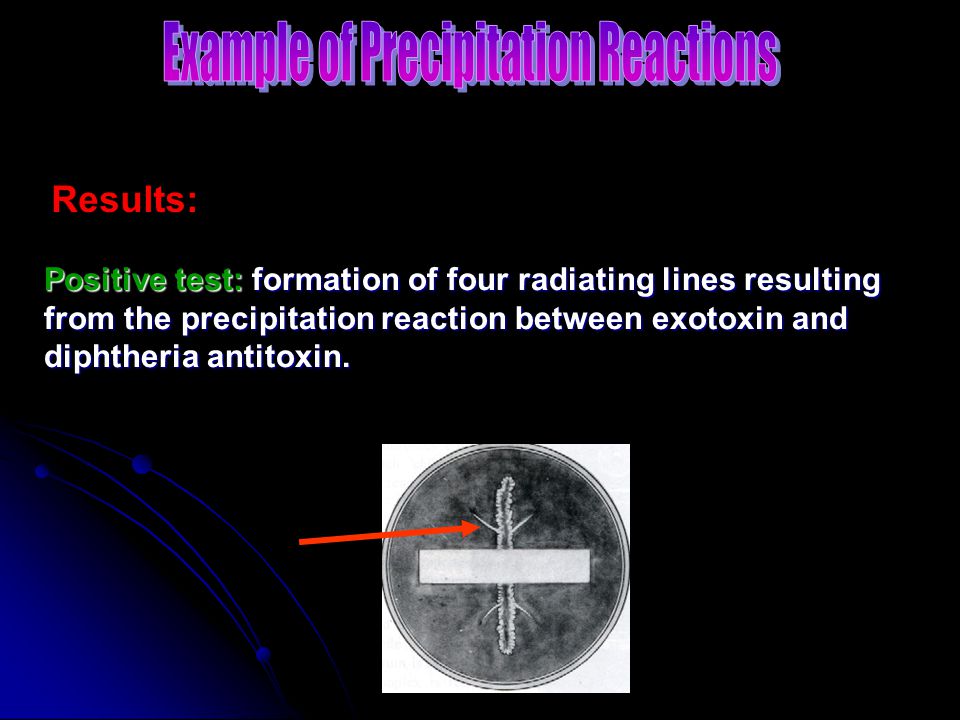 Example of Precipitation Reactions

Results:

Positive test: formation of four radiating lines resulting from the precipitation reaction between exotoxin and diphtheria antitoxin.